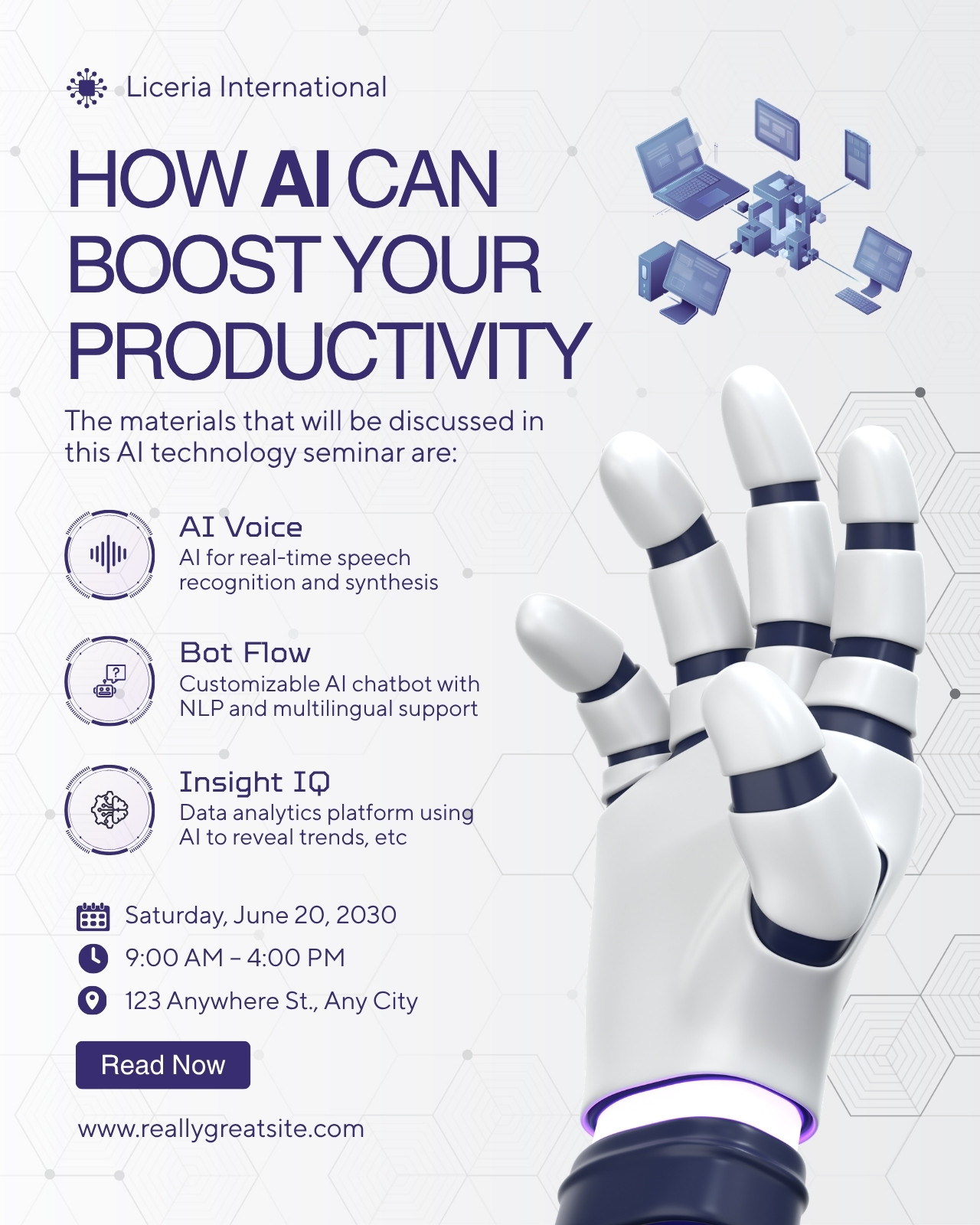 Liceria International

HOW AI CAN BOOST YOUR PRODUCTIVITY

The materials that will be discussed in this AI technology seminar are:

AI Voice
AI for real-time speech recognition and synthesis

Bot Flow
Customizable AI chatbot with NLP and multilingual support

Insight IQ
Data analytics platform using AI to reveal trends, etc

Saturday, June 20, 2030

9:00 AM – 4:00 PM

123 Anywhere St., Any City

Read Now

www.reallygreatsite.com